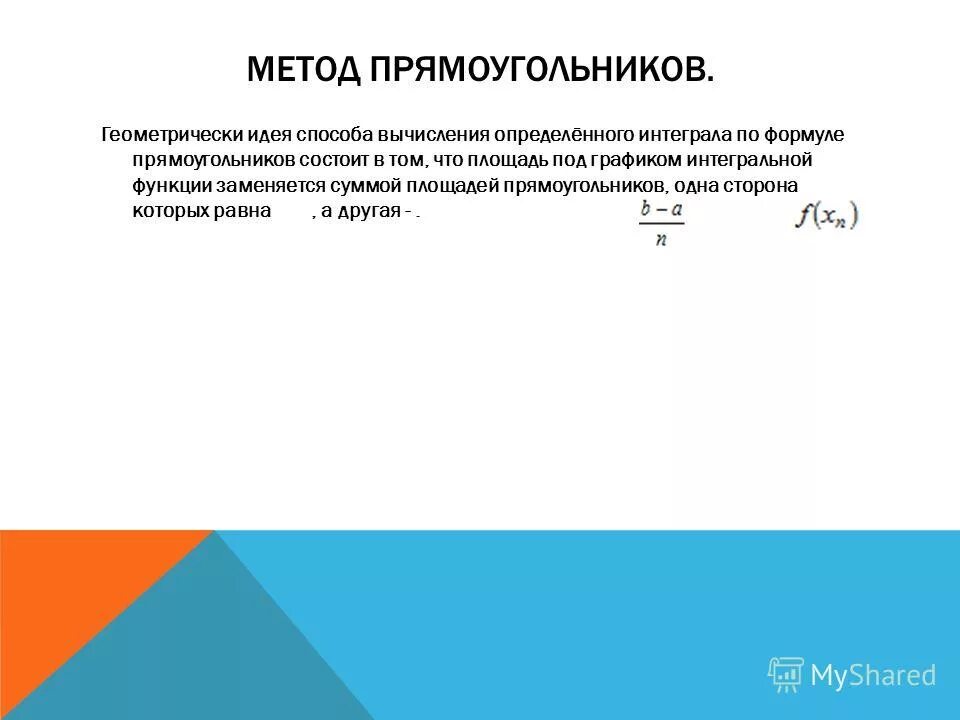 МЕТОД ПРЯМОУГОЛЬНИКОВ.

Геометрически идея способа вычисления определённого интеграла по формуле прямоугольников состоит в том, что площадь под графиком интегральной функции заменяется суммой площадей прямоугольников, одна сторона которых равна , а другая - .

$\frac{b-a}{n}$ $f(x_n)$

MyShared